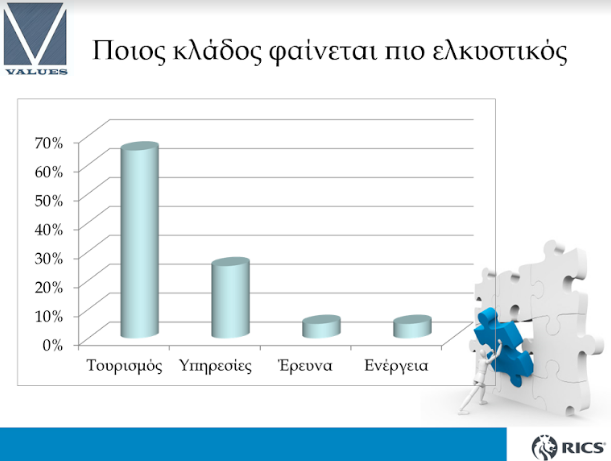 VALUES

Ποιος κλάδος φαίνεται πιο ελκυστικός

70%
60%
50%
40%
30%
20%
10%
0%

Τουρισμός
Υπηρεσίες
Έρευνα
Ενέργεια

RICS